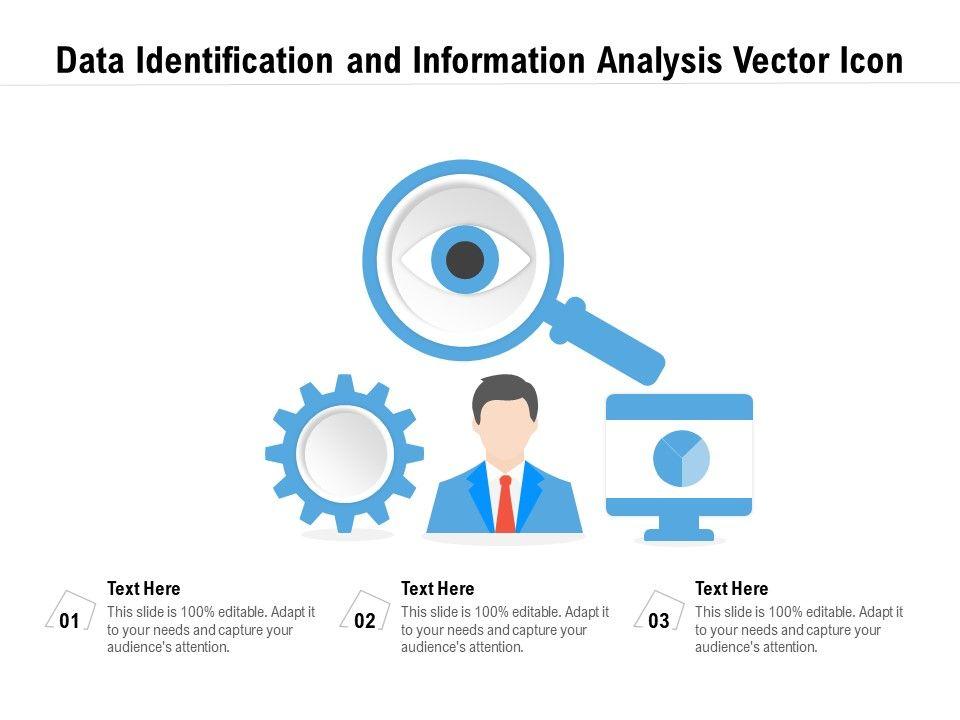 Data Identification and Information Analysis Vector Icon

01

Text Here

This slide is 100% editable. Adapt it to your needs and capture your audience's attention.

02

Text Here

This slide is 100% editable. Adapt it to your needs and capture your audience's attention.

03

Text Here

This slide is 100% editable. Adapt it to your needs and capture your audience's attention.